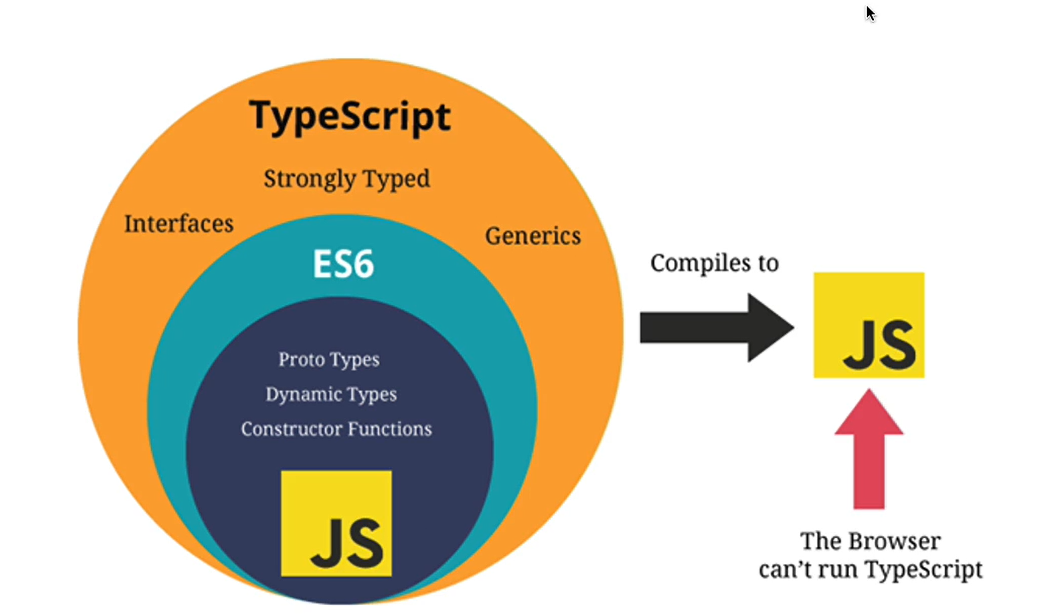 TypeScript

Strongly Typed

Interfaces

Generics

ES6

Proto Types

Dynamic Types

Constructor Functions

JS

Compiles to

JS

The Browser can't run TypeScript